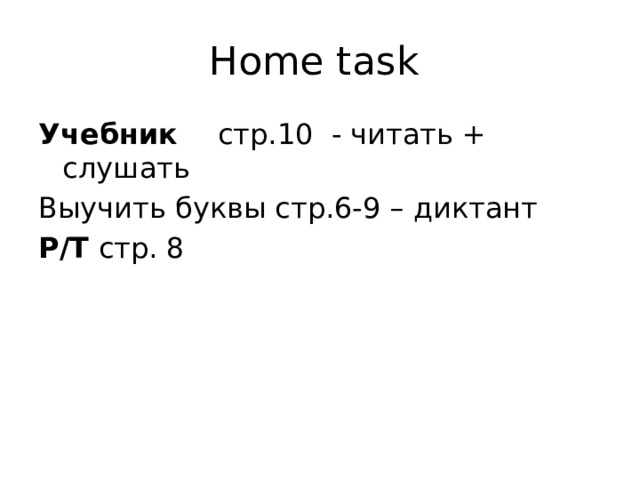 Home task

Учебник стр.10 - читать + слушать

Выучить буквы стр.6-9 – диктант

Р/Т стр. 8